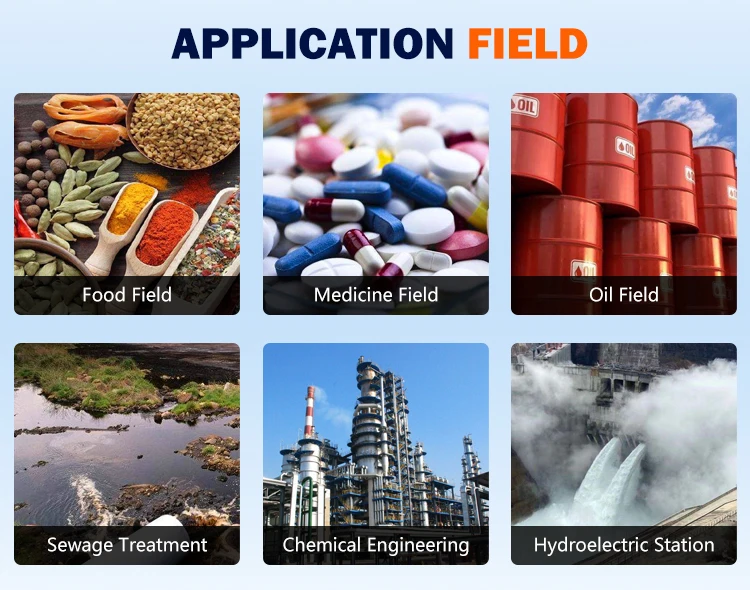 APPLICATION FIELD

OIL

OIL

OIL

Food Field

Medicine Field

Oil Field

Sewage Treatment

Chemical Engineering

Hydroelectric Station